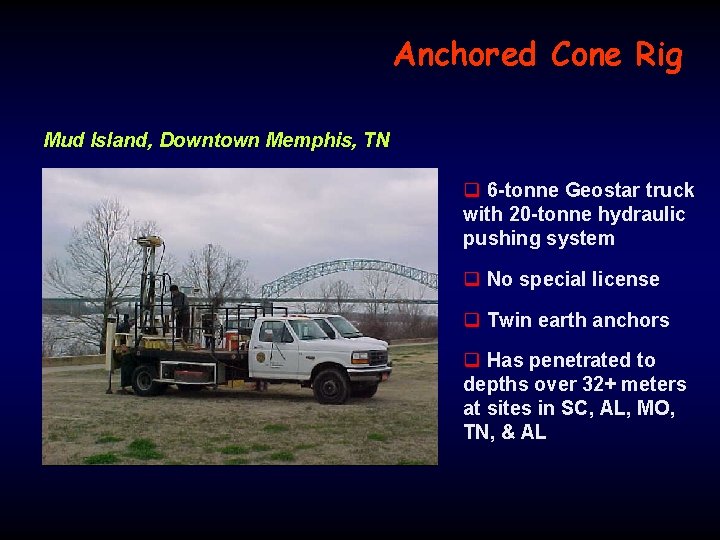 Anchored Cone Rig

Mud Island, Downtown Memphis, TN

❑ 6-tonne Geostar truck with 20-tonne hydraulic pushing system

❑ No special license

❑ Twin earth anchors

❑ Has penetrated to depths over 32+ meters at sites in SC, AL, MO, TN, & AL